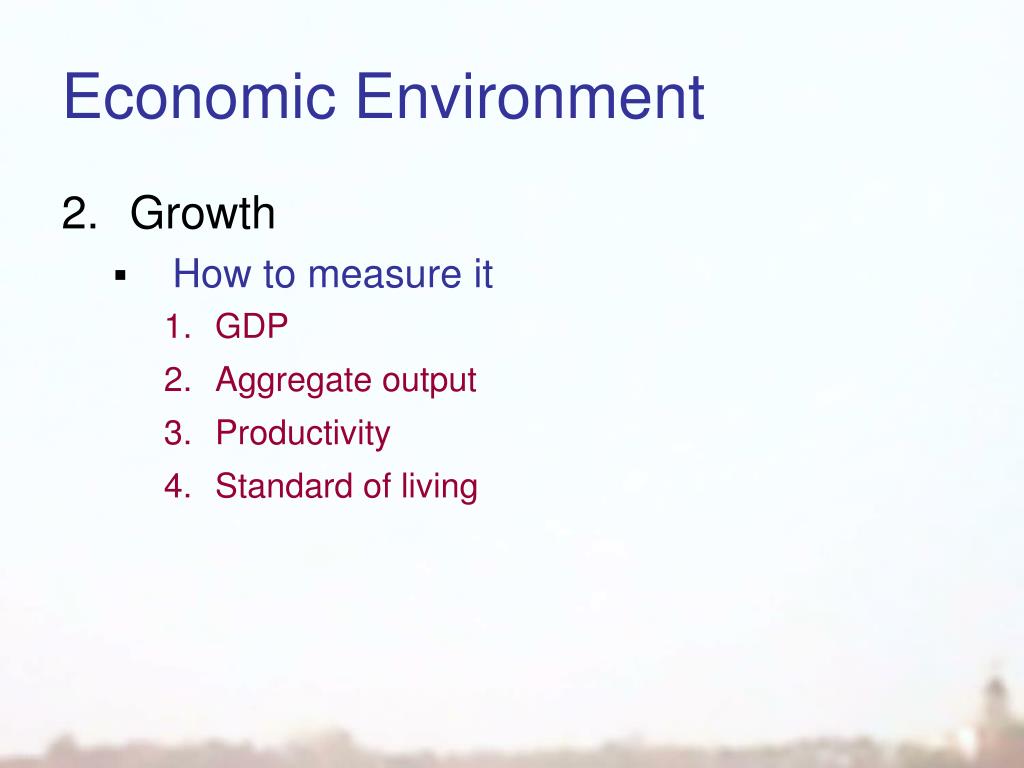 Economic Environment

2. Growth

▪ How to measure it

1. GDP
2. Aggregate output
3. Productivity
4. Standard of living